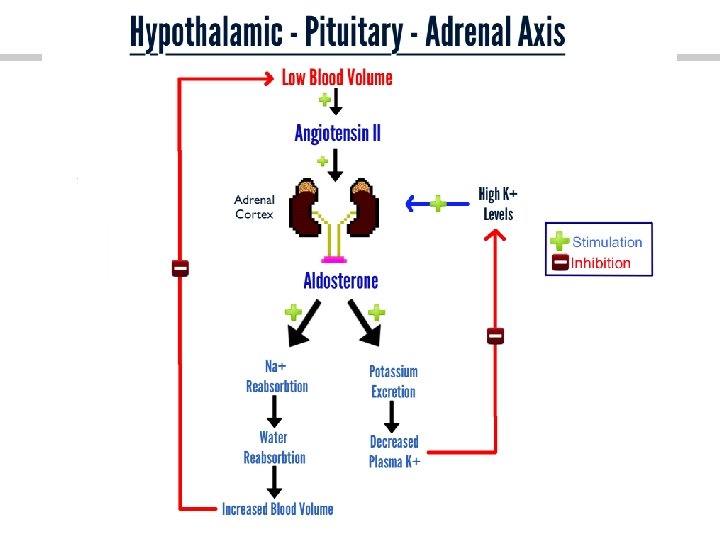 Hypothalamic - Pituitary - Adrenal Axis

Low Blood Volume

Angiotensin II

Adrenal Cortex

High K+ Levels

Stimulation
Inhibition

Aldosterone

Na+ Reabsorbtion

Water Reabsorbtion

Increased Blood Volume

Potassium Excretion

Decreased Plasma K+